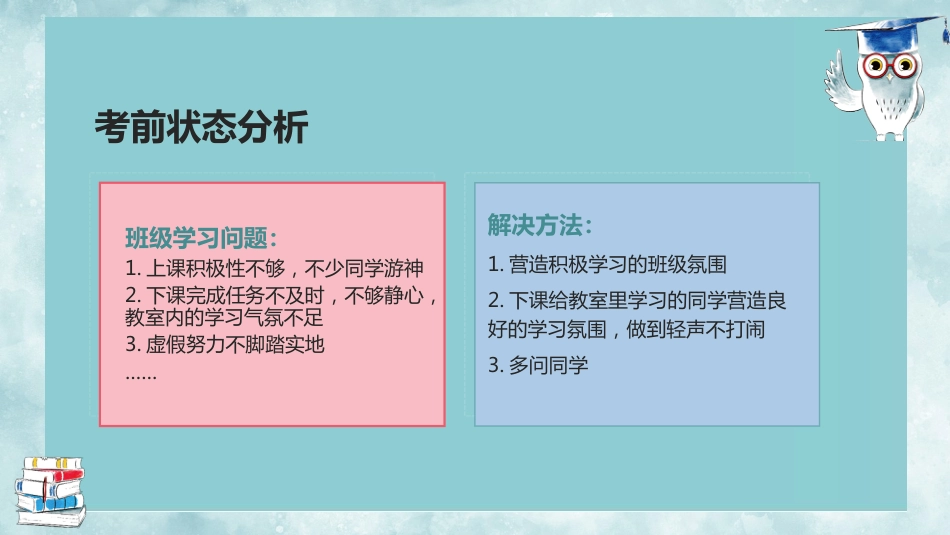 考前状态分析

班级学习问题：
1. 上课积极性不够，不少同学游神
2. 下课完成任务不及时，不够静心，教室内的学习气氛不足
3. 虚假努力不脚踏实地
……

解决方法：
1. 营造积极学习的班级氛围
2. 下课给教室里学习的同学营造良好的学习氛围，做到轻声不打闹
3. 多问同学